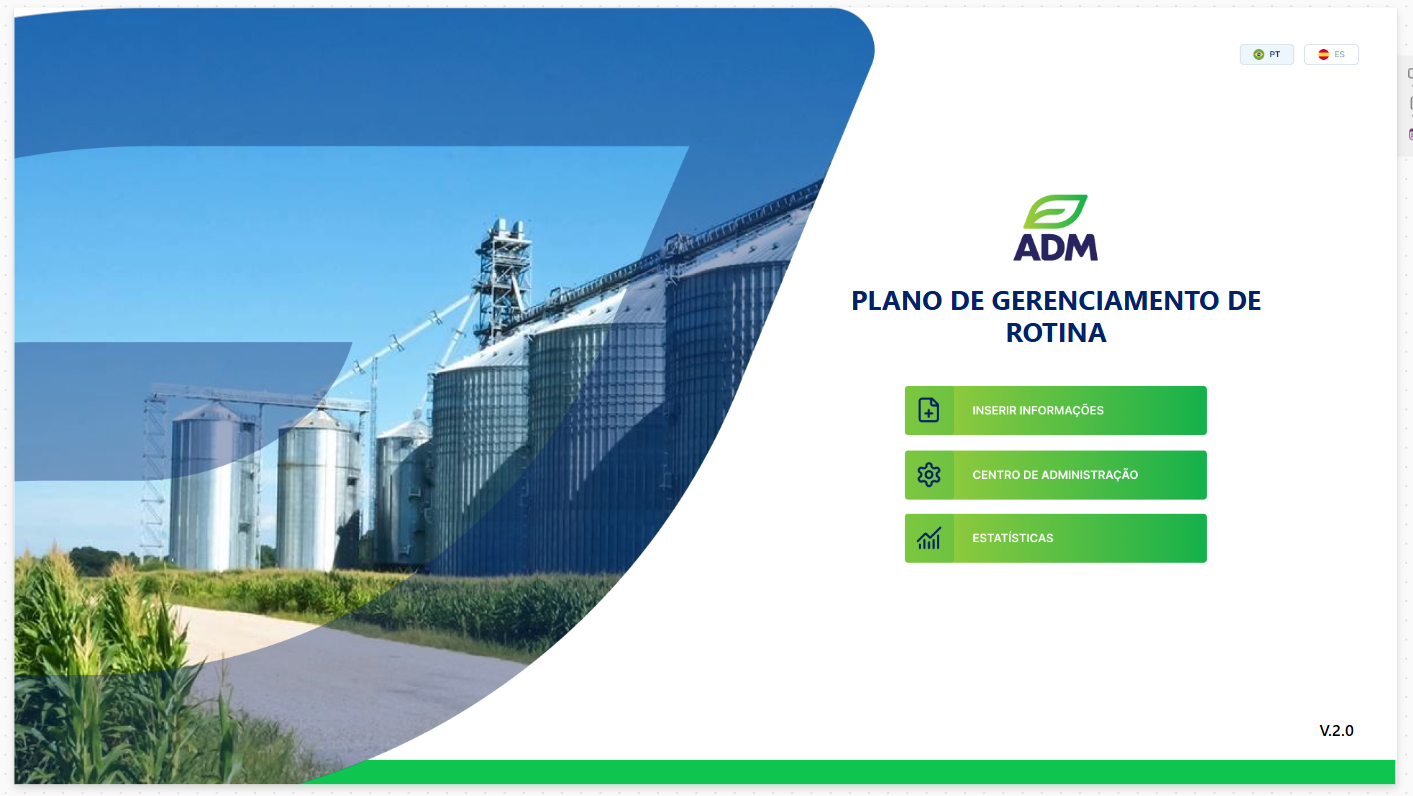 PT ES

ADM

PLANO DE GERENCIAMENTO DE ROTINA

INSERIR INFORMAÇÕES

CENTRO DE ADMINISTRAÇÃO

ESTATÍSTICAS

V.2.0